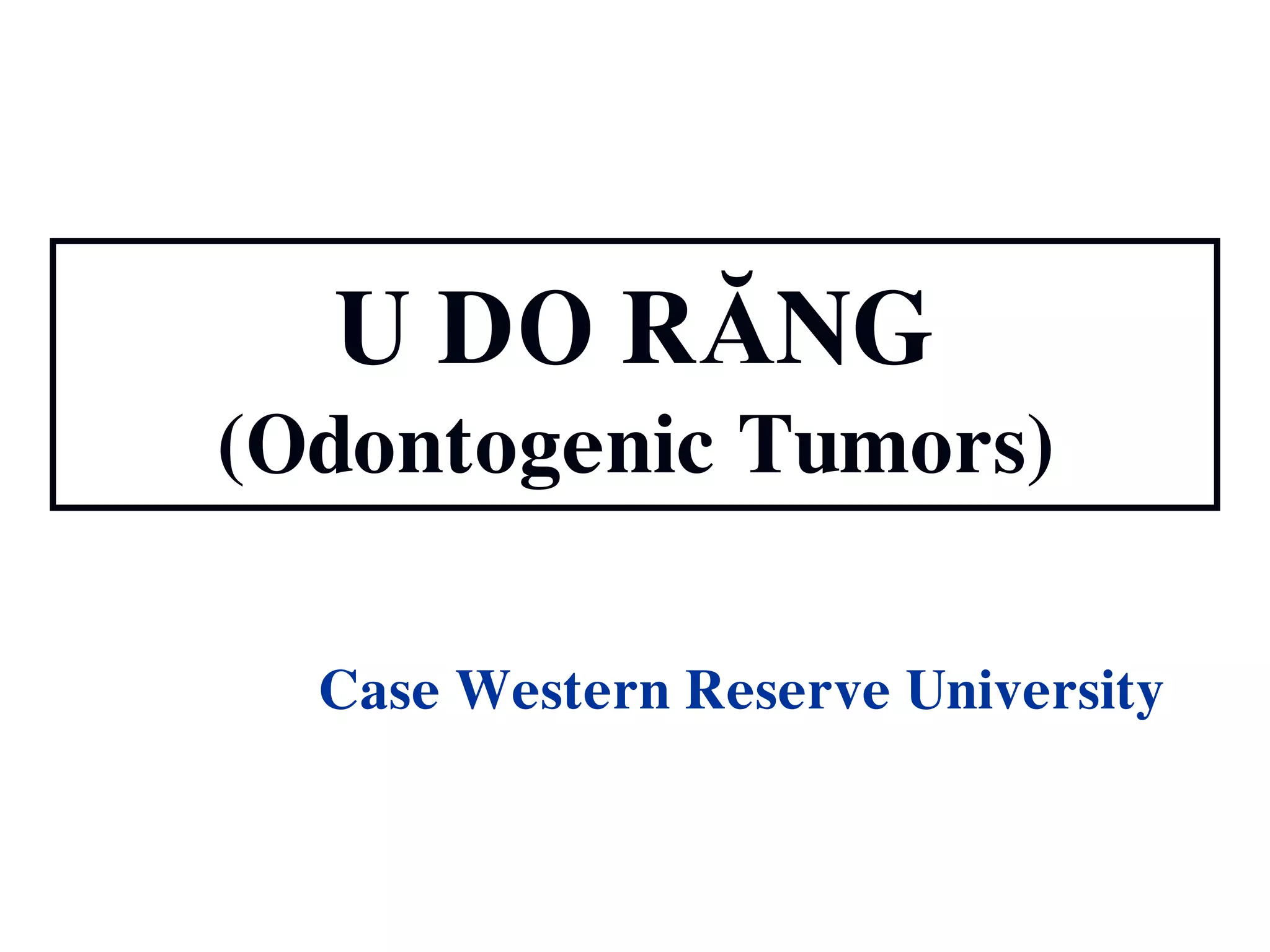 U DO RĂNG
(Odontogenic Tumors)

Case Western Reserve University